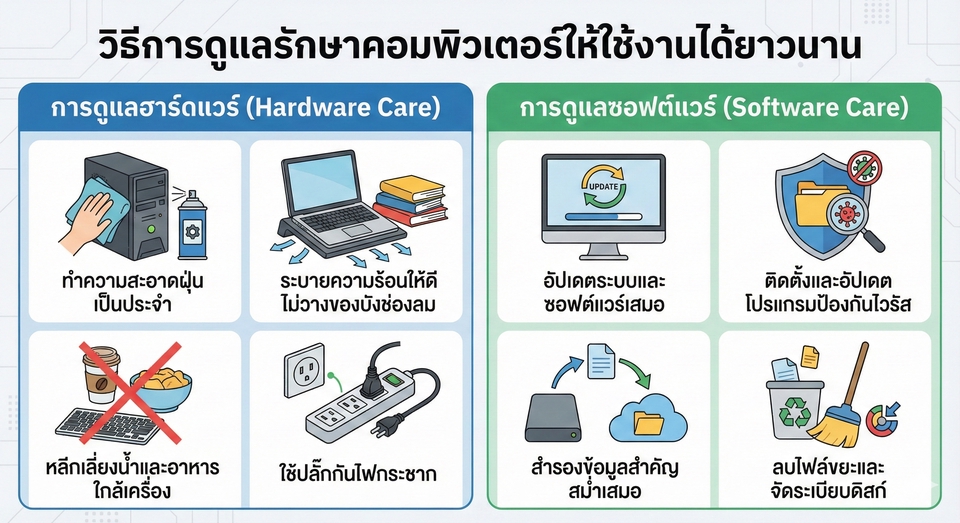 วิธีการดูแลรักษาคอมพิวเตอร์ให้ใช้งานได้ยาวนาน

การดูแลฮาร์ดแวร์ (Hardware Care)

ทำความสะอาดฝุ่นเป็นประจำ

ระบายความร้อนให้ดี ไม่วางของบังช่องลม

หลีกเลี่ยงน้ำและอาหารใกล้เครื่อง

ใช้ปลั๊กกันไฟกระชาก

การดูแลซอฟต์แวร์ (Software Care)

UPDATE

อัปเดตระบบและซอฟต์แวร์เสมอ

ติดตั้งและอัปเดตโปรแกรมป้องกันไวรัส

สำรองข้อมูลสำคัญสม่ำเสมอ

ลบไฟล์ขยะและจัดระเบียบดิสก์